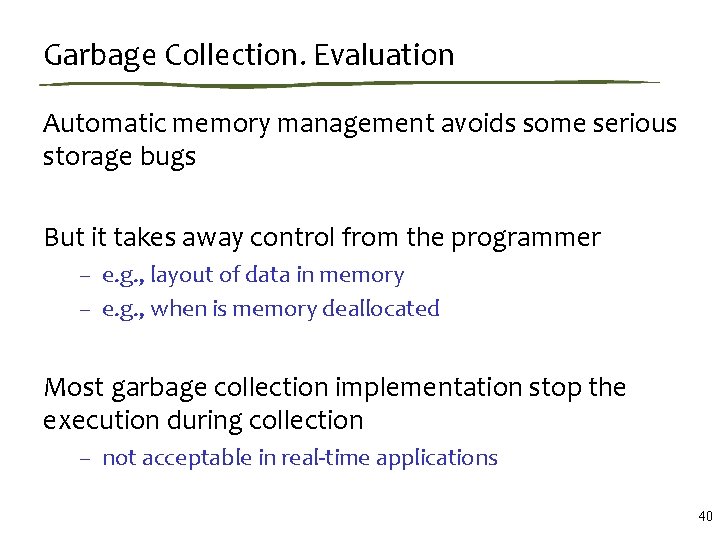 Garbage Collection. Evaluation

Automatic memory management avoids some serious storage bugs

But it takes away control from the programmer
– e.g., layout of data in memory
– e.g., when is memory deallocated

Most garbage collection implementation stop the execution during collection
– not acceptable in real-time applications

40